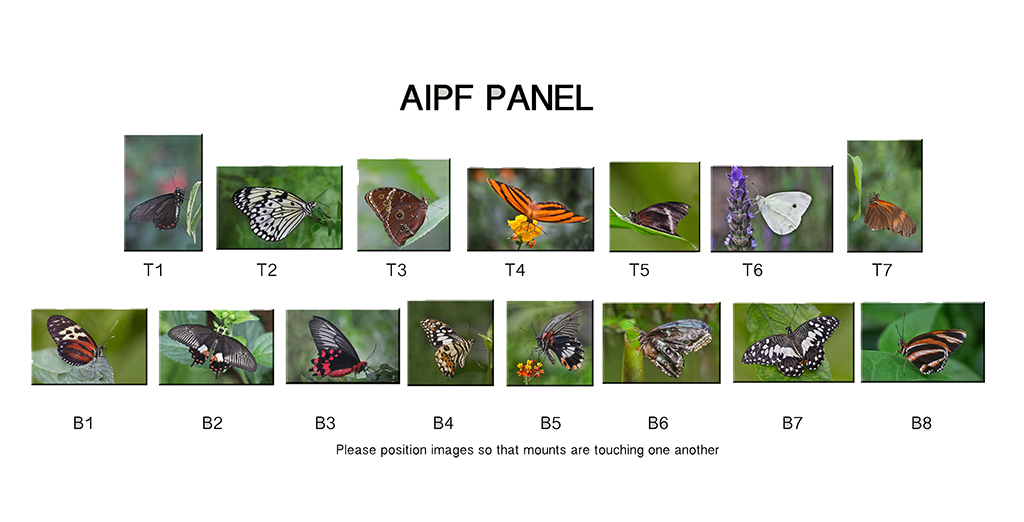 AIPF PANEL

T1 T2 T3 T4 T5 T6 T7

B1 B2 B3 B4 B5 B6 B7 B8

Please position images so that mounts are touching one another